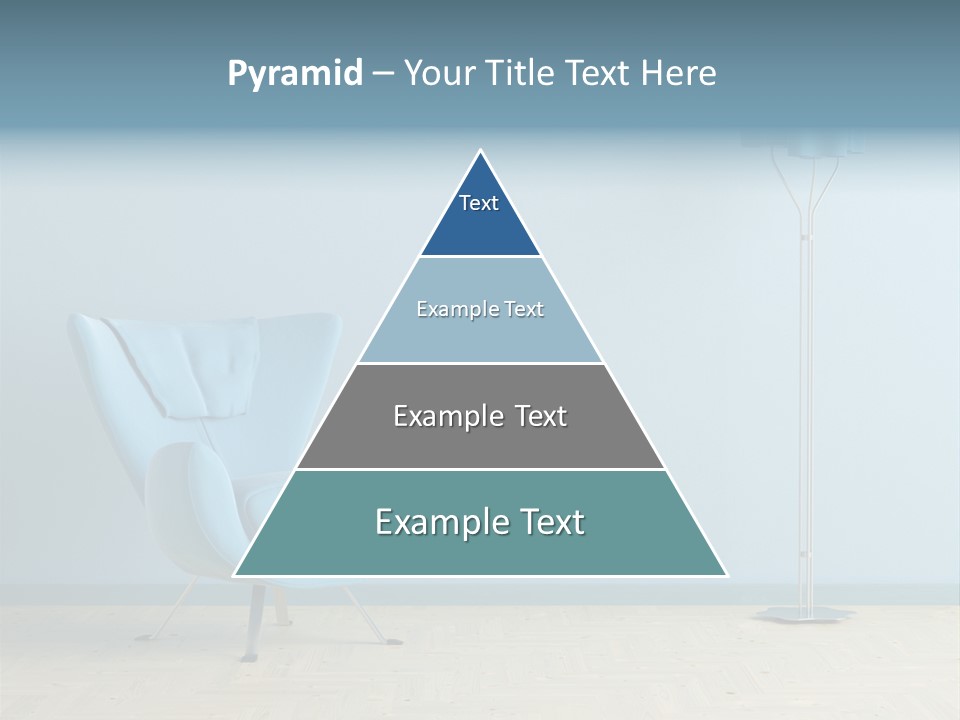 Pyramid – Your Title Text Here

Text

Example Text

Example Text

Example Text